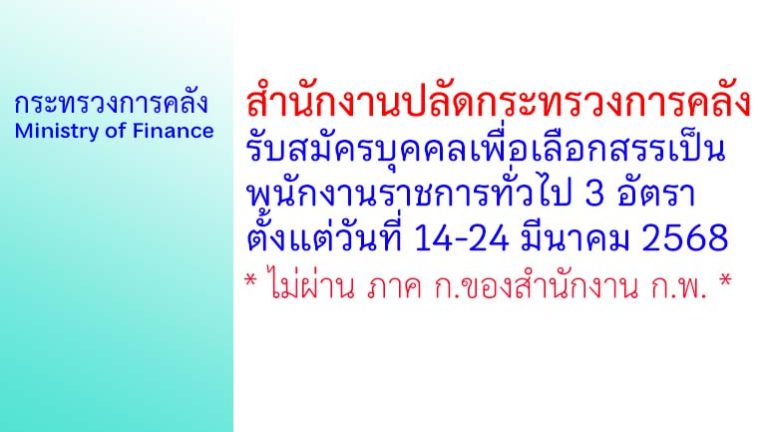 กระทรวงการคลัง
Ministry of Finance

สำนักงานปลัดกระทรวงการคลัง
รับสมัครบุคคลเพื่อเลือกสรรเป็น
พนักงานราชการทั่วไป 3 อัตรา
ตั้งแต่วันที่ 14-24 มีนาคม 2568
* ไม่ผ่าน ภาค ก.ของสำนักงาน ก.พ. *